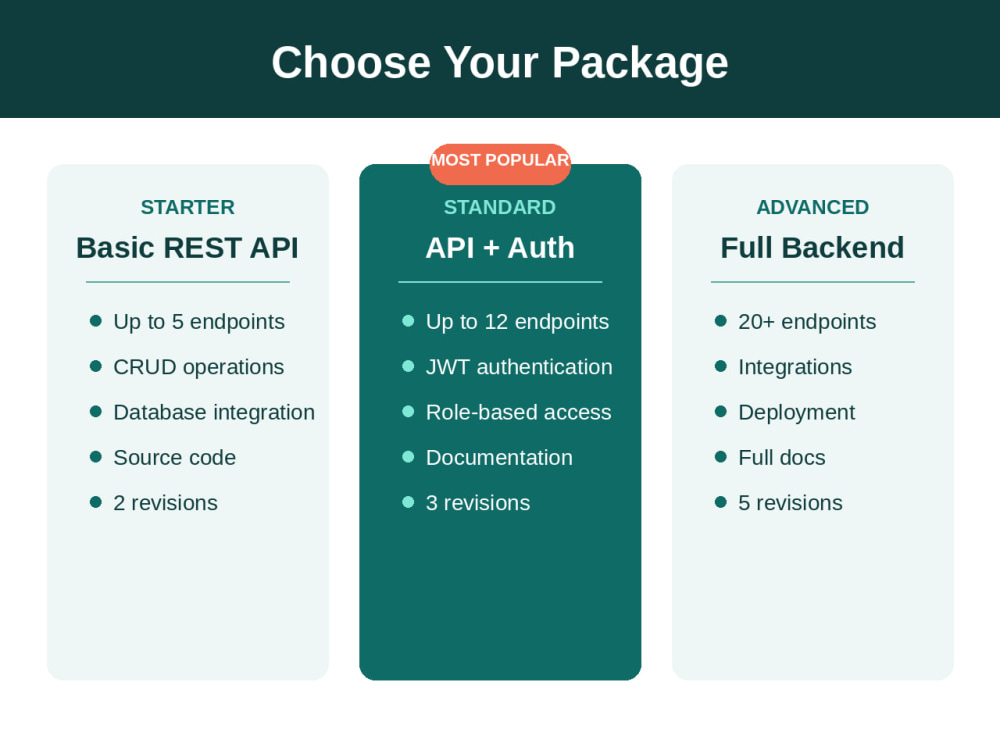 Choose Your Package

STARTER

Basic REST API

• Up to 5 endpoints
• CRUD operations
• Database integration
• Source code
• 2 revisions

MOST POPULAR

STANDARD

API + Auth

• Up to 12 endpoints
• JWT authentication
• Role-based access
• Documentation
• 3 revisions

ADVANCED

Full Backend

• 20+ endpoints
• Integrations
• Deployment
• Full docs
• 5 revisions